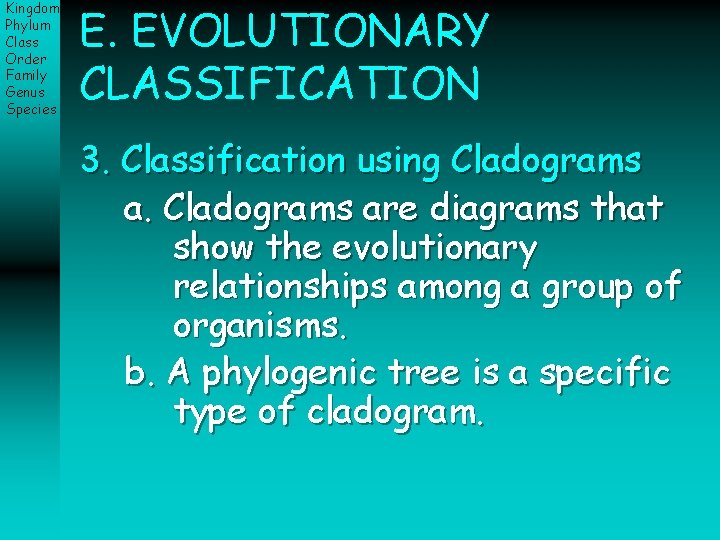 Kingdom
Phylum
Class
Order
Family
Genus
Species

E. EVOLUTIONARY CLASSIFICATION

3. Classification using Cladograms

a. Cladograms are diagrams that show the evolutionary relationships among a group of organisms.

b. A phylogenic tree is a specific type of cladogram.